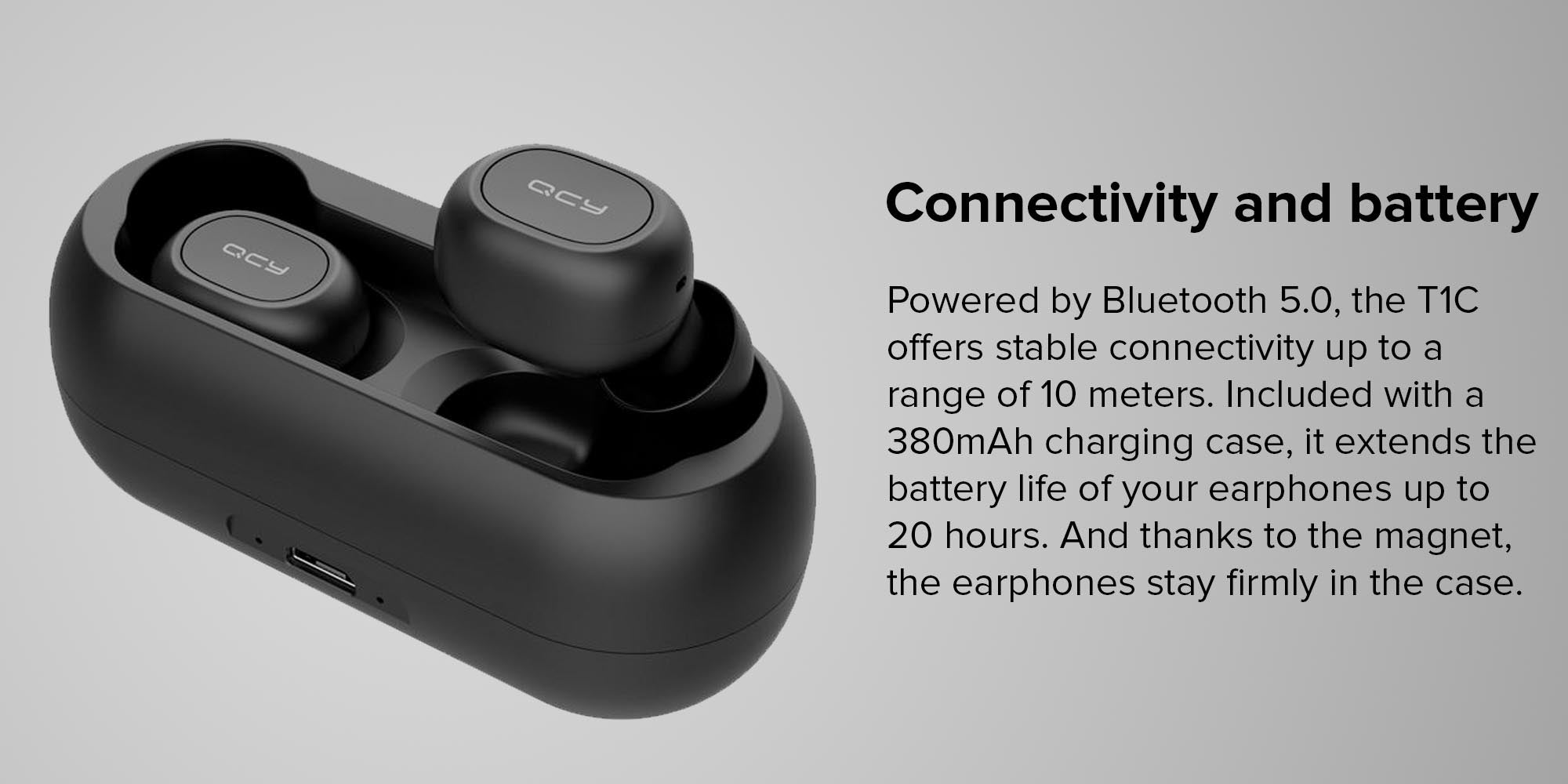 QCY

QCY

Connectivity and battery

Powered by Bluetooth 5.0, the T1C offers stable connectivity up to a range of 10 meters. Included with a 380mAh charging case, it extends the battery life of your earphones up to 20 hours. And thanks to the magnet, the earphones stay firmly in the case.